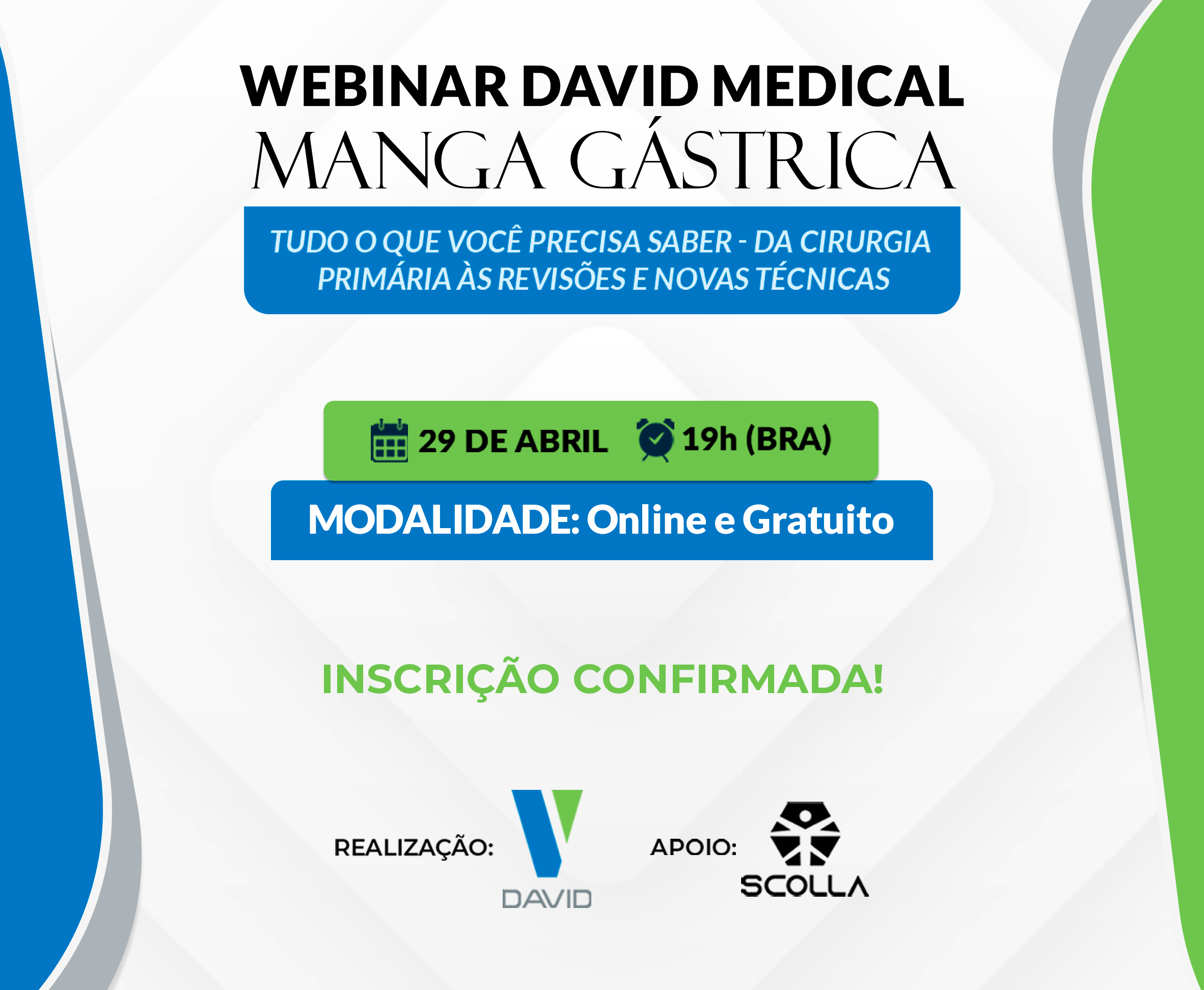 WEBINAR DAVID MEDICAL
MANGA GÁSTRICA

TUDO O QUE VOCÊ PRECISA SABER - DA CIRURGIA PRIMÁRIA ÀS REVISÕES E NOVAS TÉCNICAS

29 DE ABRIL 19h (BRA)

MODALIDADE: Online e Gratuito

INSCRIÇÃO CONFIRMADA!

REALIZAÇÃO: DAVID

APOIO: SCOLLA